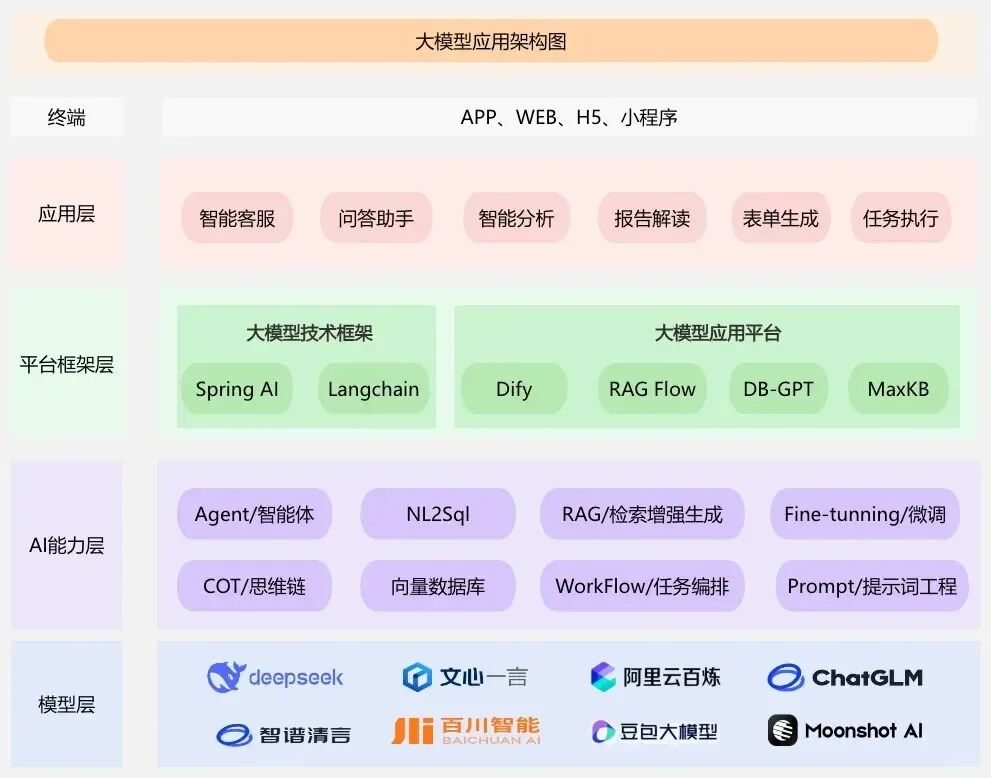 大模型应用架构图

终端
APP、WEB、H5、小程序

应用层
智能客服 问答助手 智能分析 报告解读 表单生成 任务执行

平台框架层
大模型技术框架
Spring AI Langchain
大模型应用平台
Dify RAG Flow DB-GPT MaxKB

AI能力层
Agent/智能体 NL2Sql RAG/检索增强生成 Fine-tunning/微调
COT/思维链 向量数据库 WorkFlow/任务编排 Prompt/提示词工程

模型层
deepseek 文心一言 阿里云百炼 ChatGLM
智谱清言 百川智能 BAICHUAN AI 豆包大模型 Moonshot AI